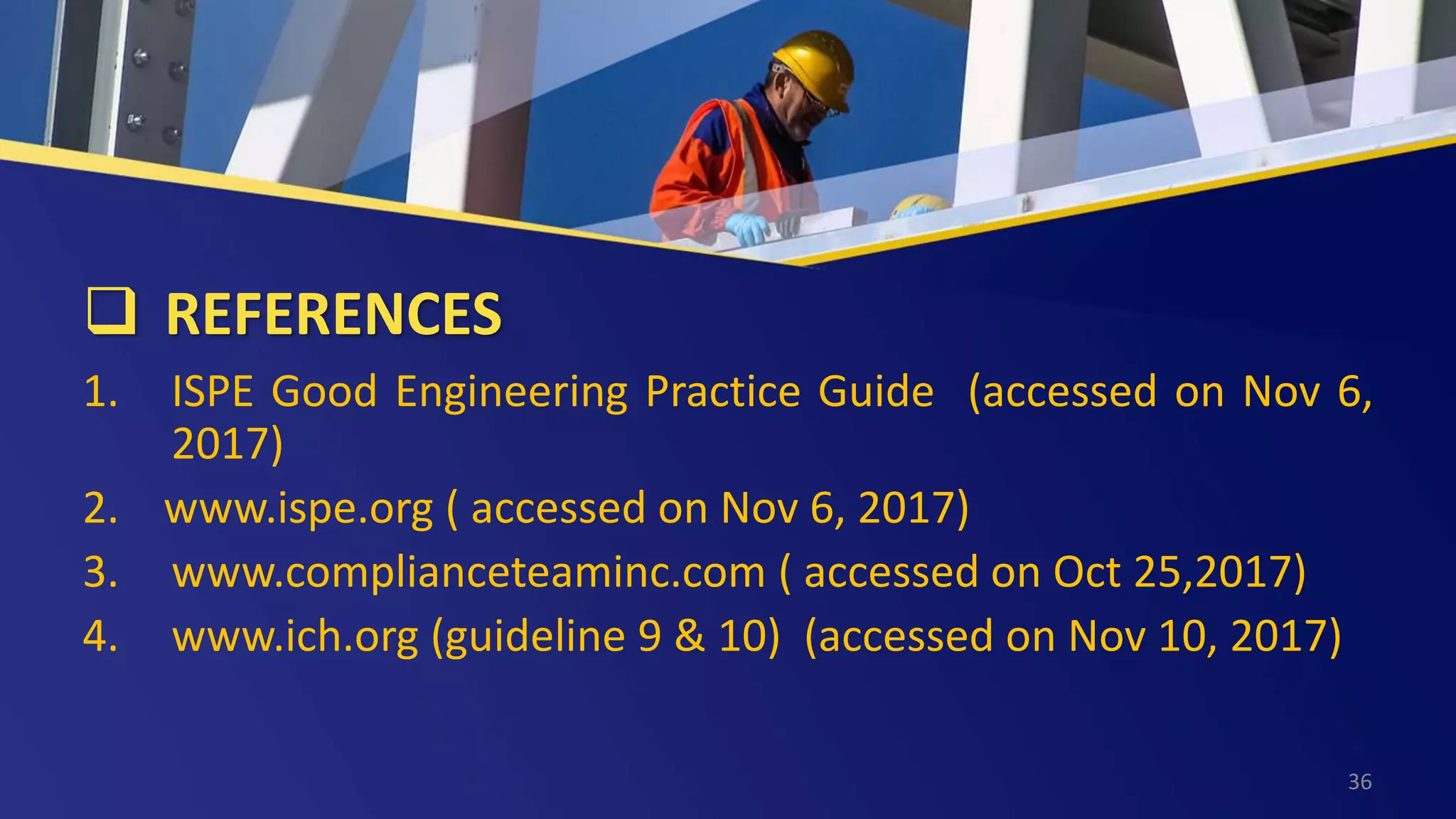 ❑ REFERENCES

1. ISPE Good Engineering Practice Guide (accessed on Nov 6, 2017)
2. www.ispe.org ( accessed on Nov 6, 2017)
3. www.complianceteaminc.com ( accessed on Oct 25,2017)
4. www.ich.org (guideline 9 & 10) (accessed on Nov 10, 2017)

36